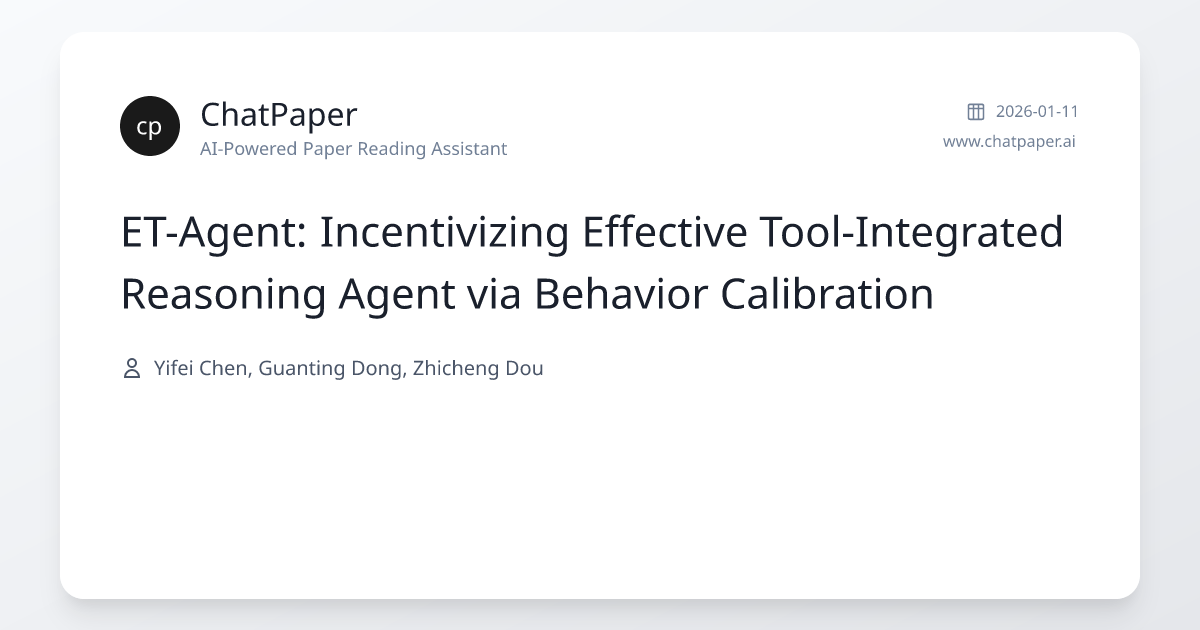 cp

ChatPaper
AI-Powered Paper Reading Assistant

2026-01-11
www.chatpaper.ai

ET-Agent: Incentivizing Effective Tool-Integrated Reasoning Agent via Behavior Calibration

Yifei Chen, Guanting Dong, Zhicheng Dou